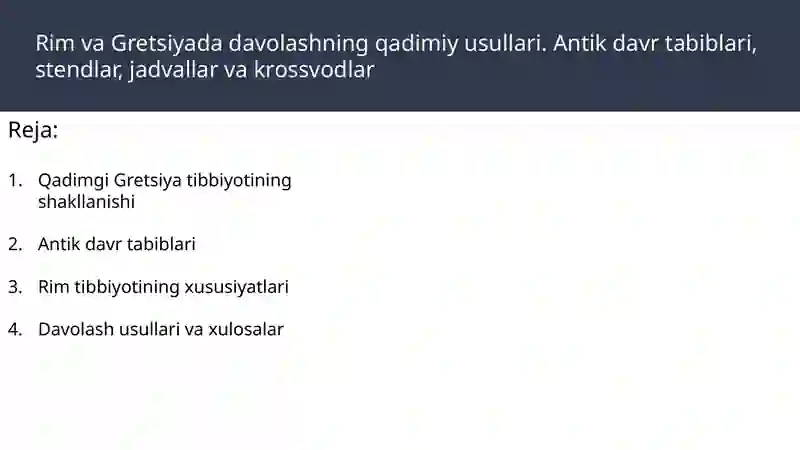 Rim va Gretsiyada davolashning qadimiy usullari. Antik davr tabiblari, stendlar, jadvallar va krossvodlar

Reja:

1. Qadimgi Gretsiya tibbiyotining shakllanishi

2. Antik davr tabiblari

3. Rim tibbiyotining xususiyatlari

4. Davolash usullari va xulosalar